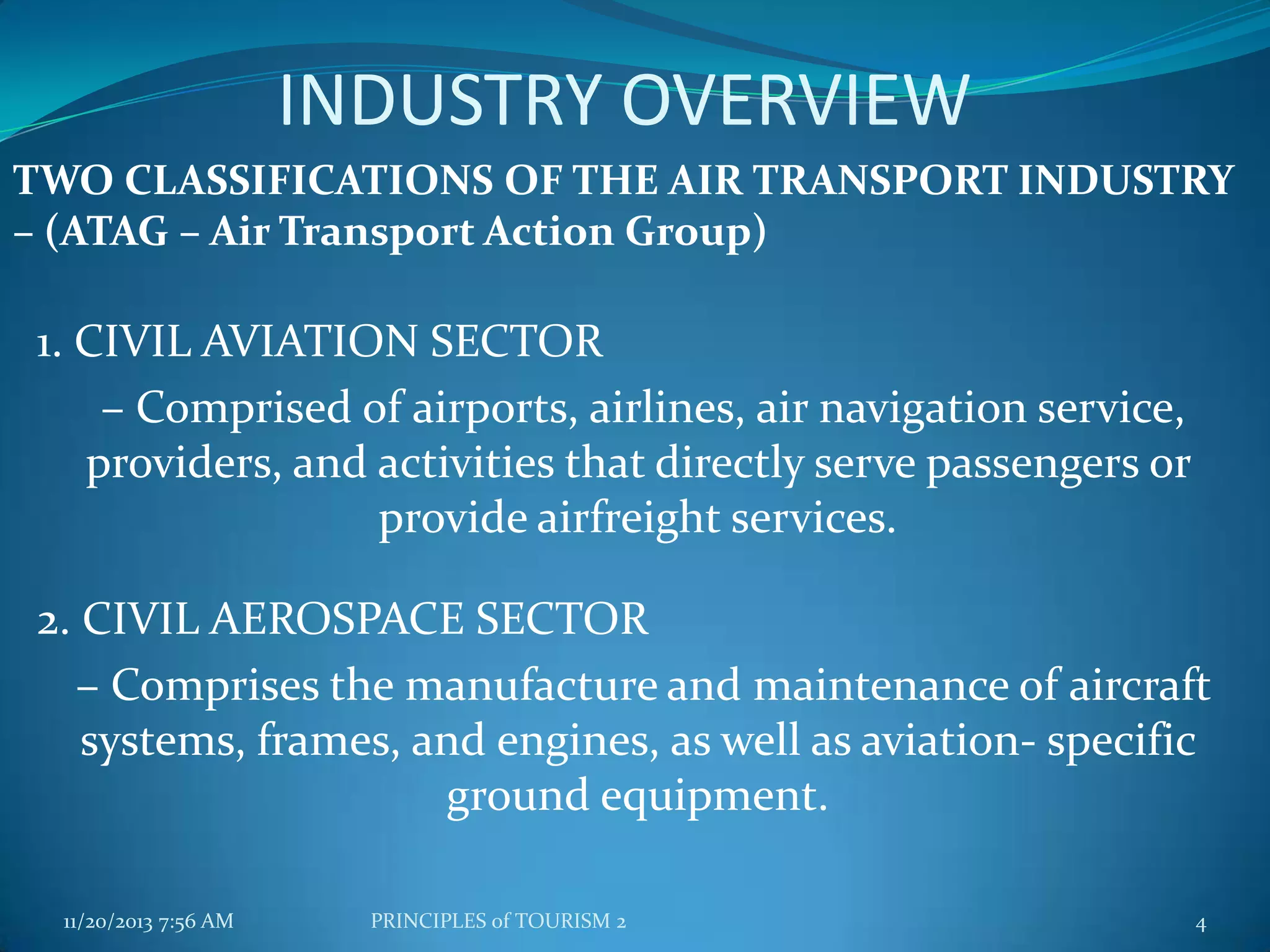 INDUSTRY OVERVIEW

TWO CLASSIFICATIONS OF THE AIR TRANSPORT INDUSTRY – (ATAG – Air Transport Action Group)

1. CIVIL AVIATION SECTOR

– Comprised of airports, airlines, air navigation service, providers, and activities that directly serve passengers or provide airfreight services.

2. CIVIL AEROSPACE SECTOR

– Comprises the manufacture and maintenance of aircraft systems, frames, and engines, as well as aviation- specific ground equipment.

11/20/2013 7:56 AM

PRINCIPLES of TOURISM 2

4